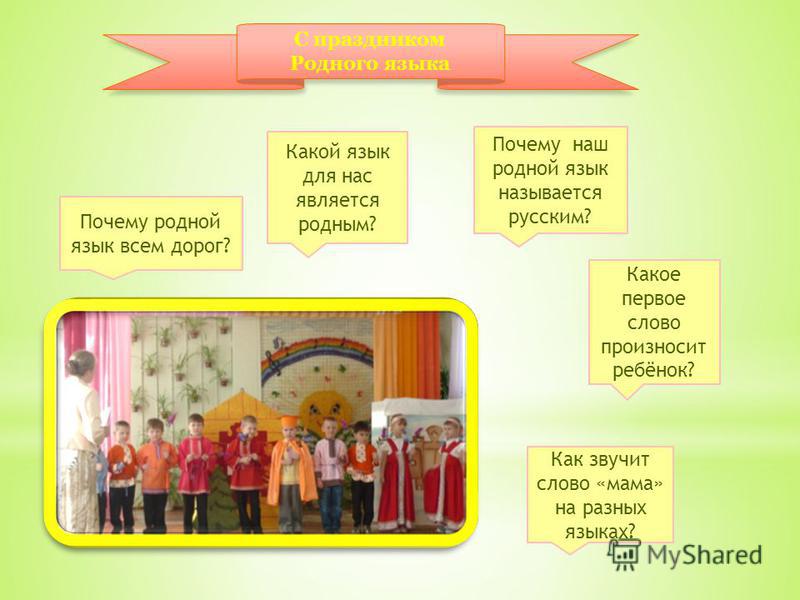 С праздником Родного языка

Почему родной язык всем дорог?

Какой язык для нас является родным?

Почему наш родной язык называется русским?

Какое первое слово произносит ребёнок?

Как звучит слово «мама» на разных языках?

MyShared